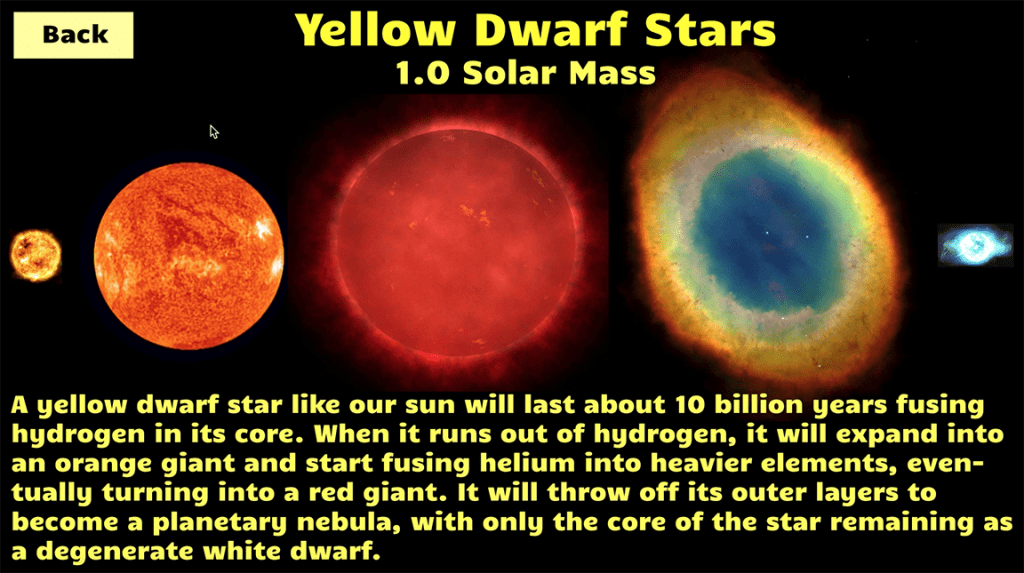 Back

Yellow Dwarf Stars
1.0 Solar Mass

A yellow dwarf star like our sun will last about 10 billion years fusing hydrogen in its core. When it runs out of hydrogen, it will expand into an orange giant and start fusing helium into heavier elements, eventually turning into a red giant. It will throw off its outer layers to become a planetary nebula, with only the core of the star remaining as a degenerate white dwarf.